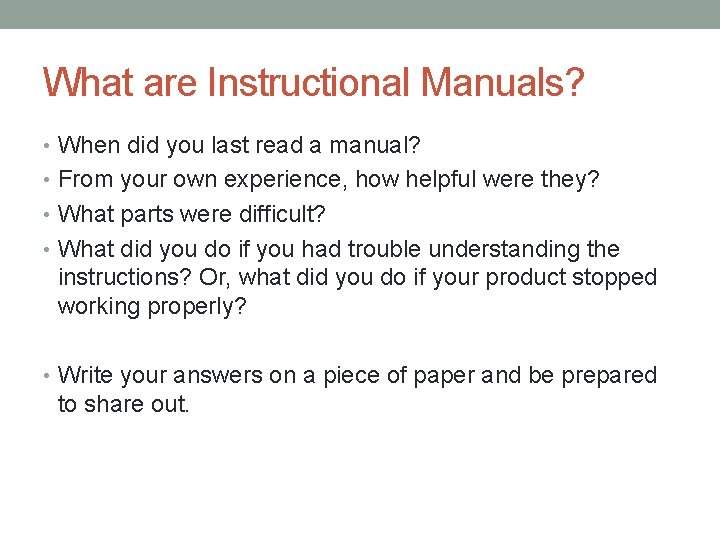 What are Instructional Manuals?

• When did you last read a manual?
• From your own experience, how helpful were they?
• What parts were difficult?
• What did you do if you had trouble understanding the instructions? Or, what did you do if your product stopped working properly?

• Write your answers on a piece of paper and be prepared to share out.